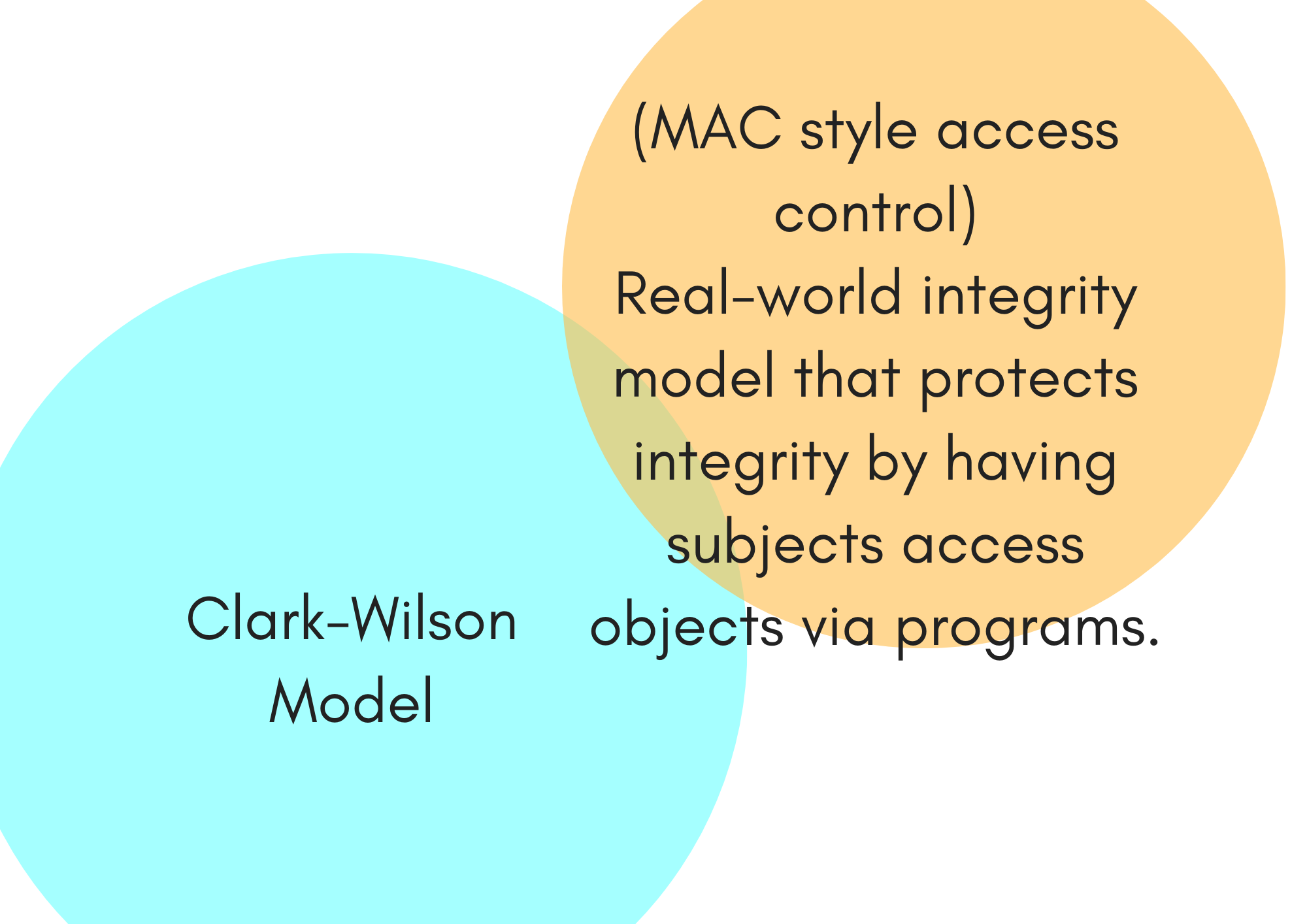 (MAC style access control)
Real-world integrity model that protects integrity by having subjects access objects via programs.

Clark-Wilson Model